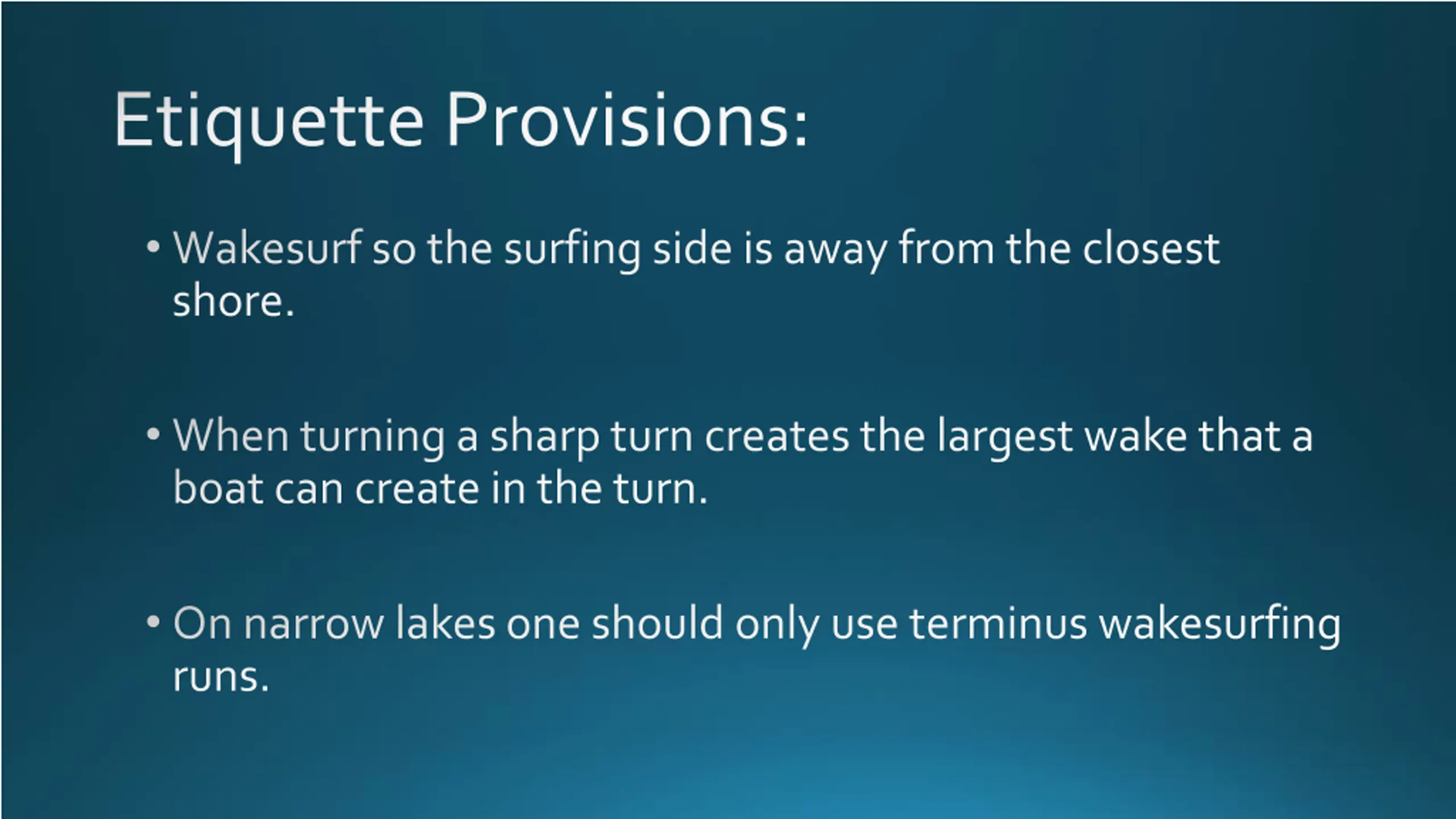 Etiquette Provisions:

• Wakesurf so the surfing side is away from the closest shore.

• When turning a sharp turn creates the largest wake that a boat can create in the turn.

• On narrow lakes one should only use terminus wakesurfing runs.